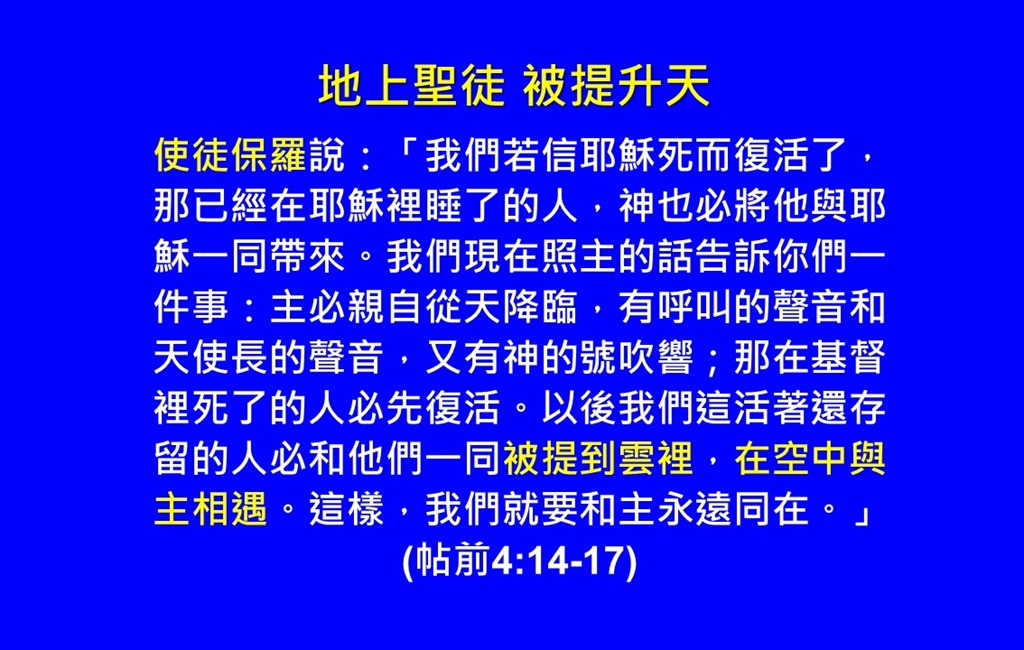 地上聖徒 被提升天

使徒保羅說：「我們若信耶穌死而復活了，那已經在耶穌裡睡了的人，神也必將他與耶穌一同帶來。我們現在照主的話告訴你們一件事：主必親自從天降臨，有呼叫的聲音和天使長的聲音，又有神的號吹響；那在基督裡死了的人必先復活。以後我們這活著還存留的人必和他們一同被提到雲裡，在空中與主相遇。這樣，我們就要和主永遠同在。」

(帖前4:14-17)